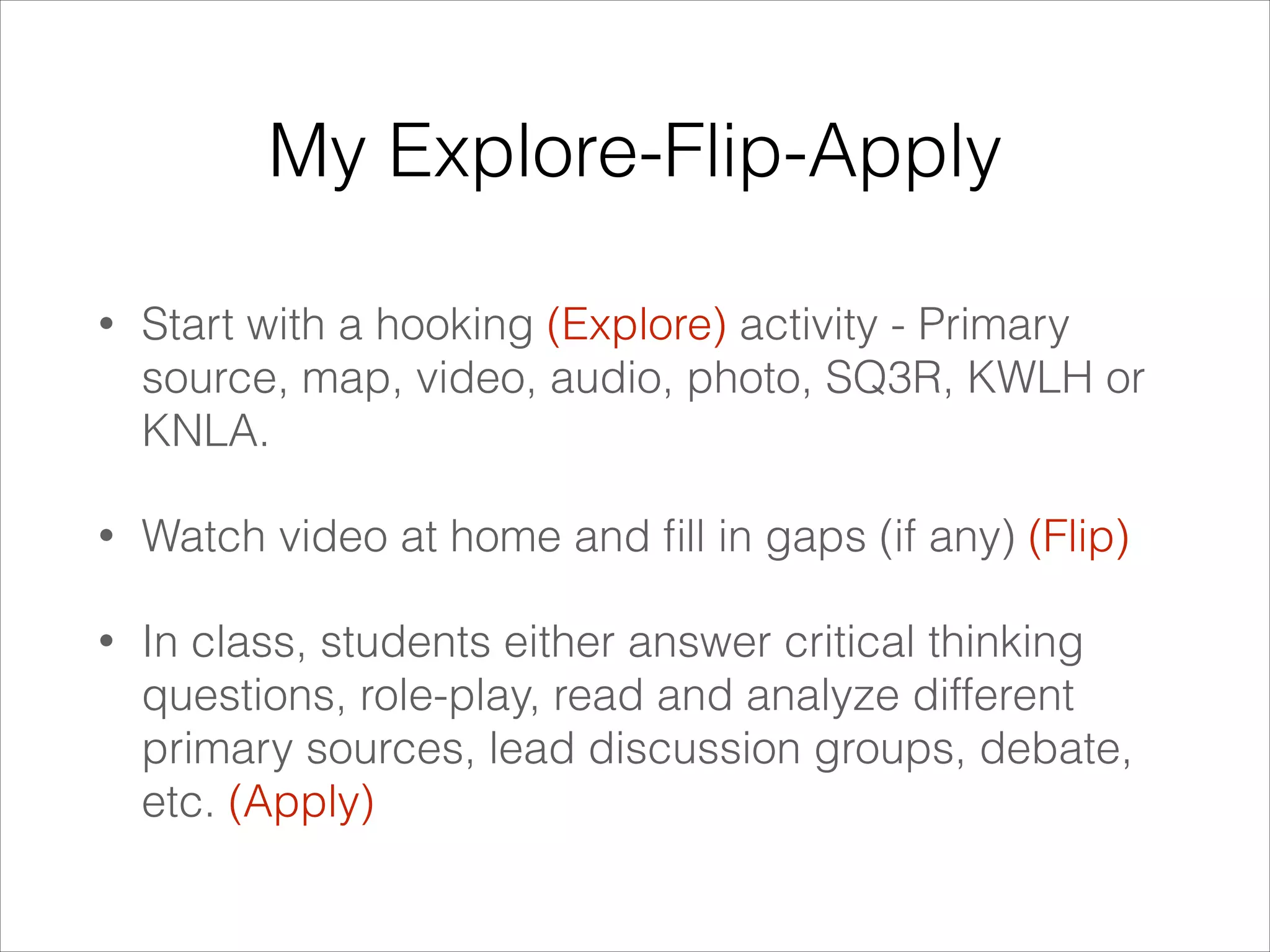 My Explore-Flip-Apply

• Start with a hooking (Explore) activity - Primary source, map, video, audio, photo, SQ3R, KWLH or KNLA.

• Watch video at home and fill in gaps (if any) (Flip)

• In class, students either answer critical thinking questions, role-play, read and analyze different primary sources, lead discussion groups, debate, etc. (Apply)